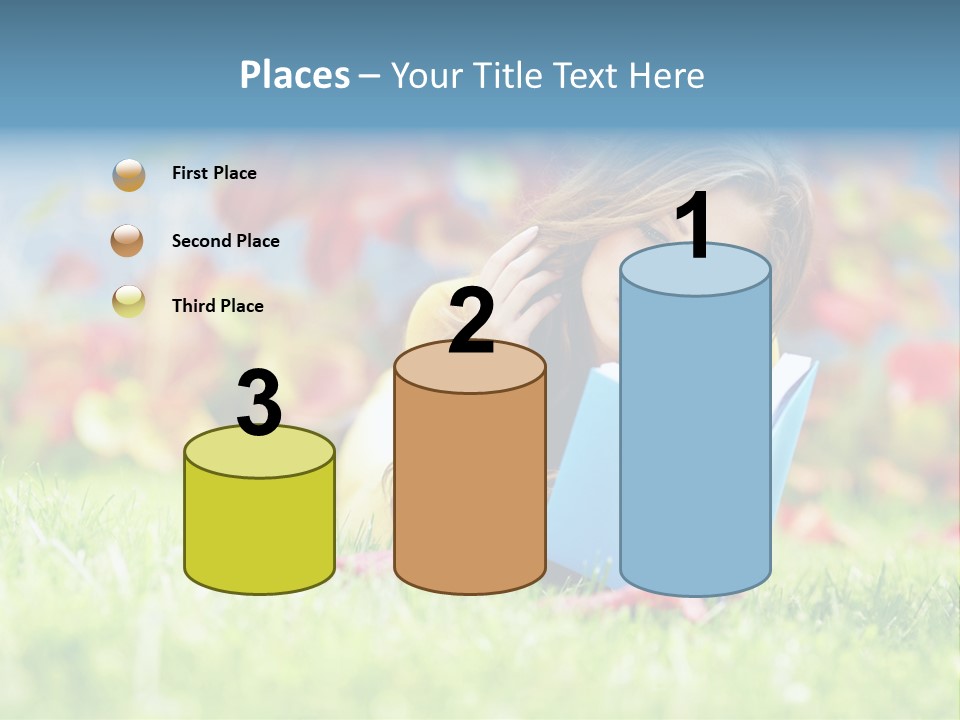 Places – Your Title Text Here

First Place

Second Place

Third Place

3

2

1